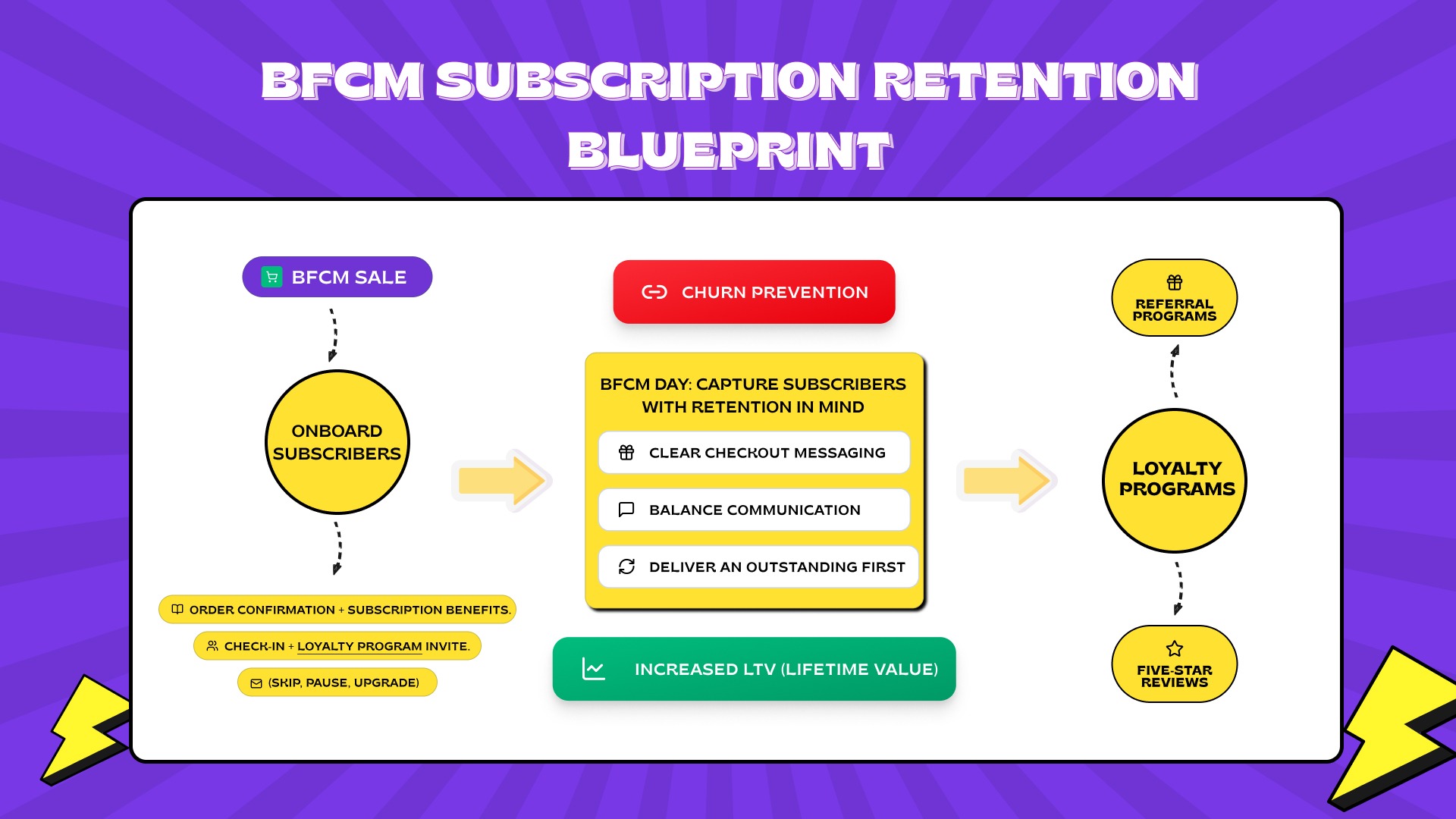 BFCM SUBSCRIPTION RETENTION BLUEPRINT

BFCM SALE

ONBOARD SUBSCRIBERS

ORDER CONFIRMATION + SUBSCRIPTION BENEFITS.

CHECK-IN + LOYALTY PROGRAM INVITE.

(SKIP, PAUSE, UPGRADE)

CHURN PREVENTION

BFCM DAY: CAPTURE SUBSCRIBERS WITH RETENTION IN MIND

CLEAR CHECKOUT MESSAGING

BALANCE COMMUNICATION

DELIVER AN OUTSTANDING FIRST

INCREASED LTV (LIFETIME VALUE)

REFERRAL PROGRAMS

LOYALTY PROGRAMS

FIVE-STAR REVIEWS